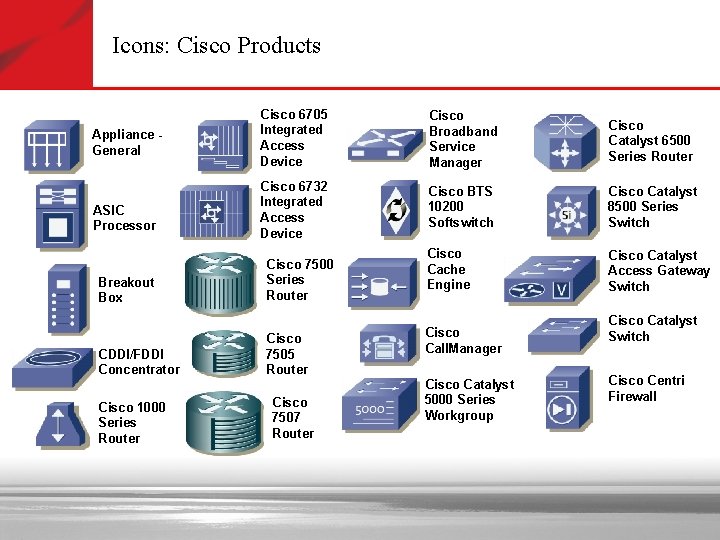 Icons: Cisco Products

Appliance - General

ASIC Processor

Breakout Box

CDDI/FDDI Concentrator

Cisco 1000 Series Router

Cisco 6705 Integrated Access Device

Cisco 6732 Integrated Access Device

Cisco 7500 Series Router

Cisco 7505 Router

Cisco 7507 Router

Cisco Broadband Service Manager

Cisco BTS 10200 Softswitch

Cisco Cache Engine

Cisco CallManager

5000

Cisco Catalyst 5000 Series Workgroup

Cisco Catalyst 6500 Series Router

Si

Cisco Catalyst 8500 Series Switch

V

Cisco Catalyst Access Gateway Switch

Cisco Catalyst Switch

Cisco Centri Firewall